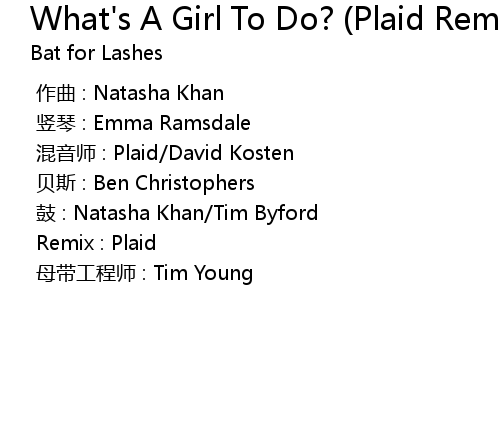 What's A Girl To Do? (Plaid Rem
Bat for Lashes

作曲 : Natasha Khan
竖琴 : Emma Ramsdale
混音师 : Plaid/David Kosten
贝斯 : Ben Christophers
鼓 : Natasha Khan/Tim Byford
Remix : Plaid
母带工程师 : Tim Young